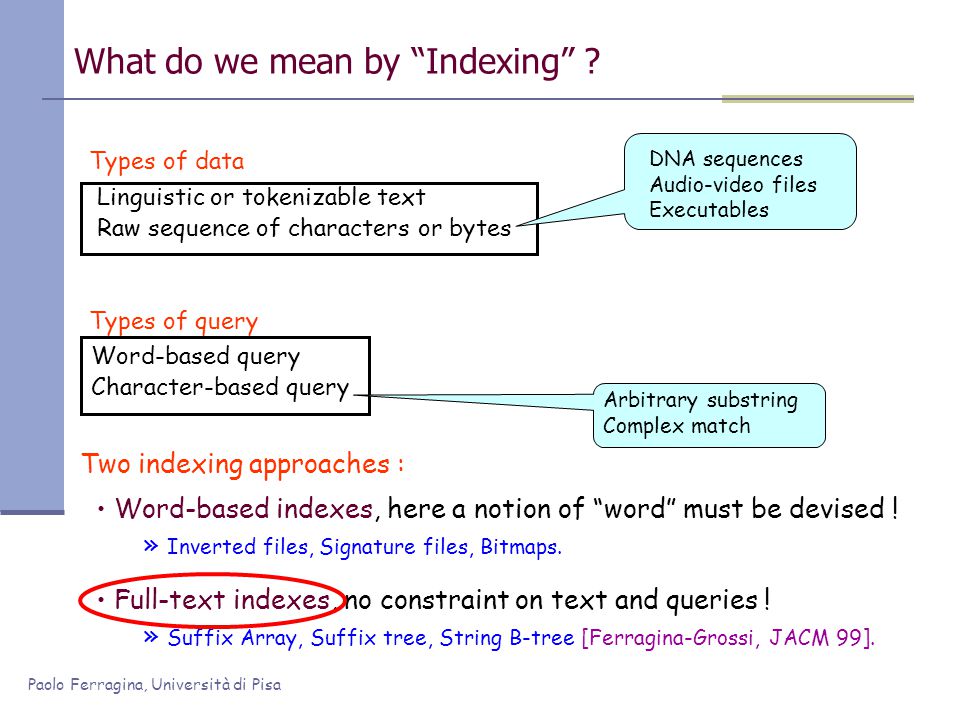 What do we mean by “Indexing” ?

Types of data

Linguistic or tokenizable text
Raw sequence of characters or bytes

DNA sequences
Audio-video files
Executables

Types of query

Word-based query
Character-based query

Arbitrary substring
Complex match

Two indexing approaches :

• Word-based indexes, here a notion of “word” must be devised !

» Inverted files, Signature files, Bitmaps.

• Full-text indexes, no constraint on text and queries !

» Suffix Array, Suffix tree, String B-tree [Ferragina-Grossi, JACM 99].

Paolo Ferragina, Università di Pisa